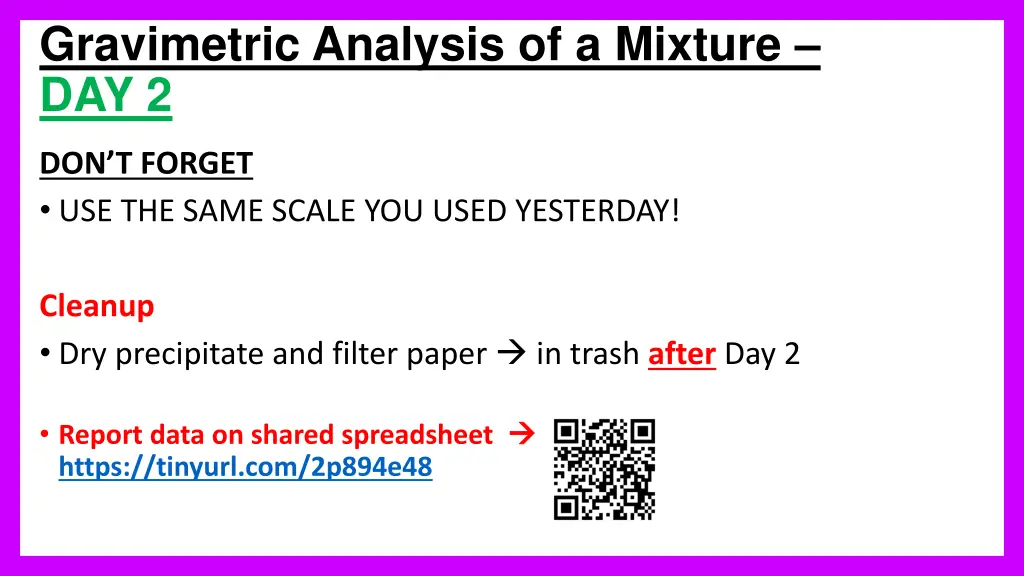 Gravimetric Analysis of a Mixture – DAY 2

DON'T FORGET

• USE THE SAME SCALE YOU USED YESTERDAY!

Cleanup

• Dry precipitate and filter paper → in trash after Day 2

• Report data on shared spreadsheet → https://tinyurl.com/2p894e48